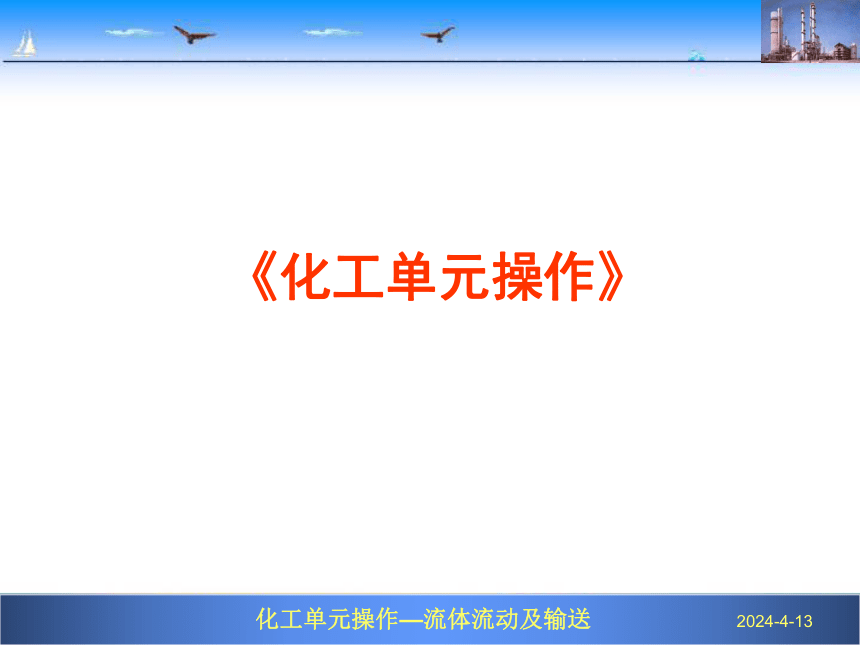 《化工单元操作》

化工单元操作—流体流动及输送

2024-4-13